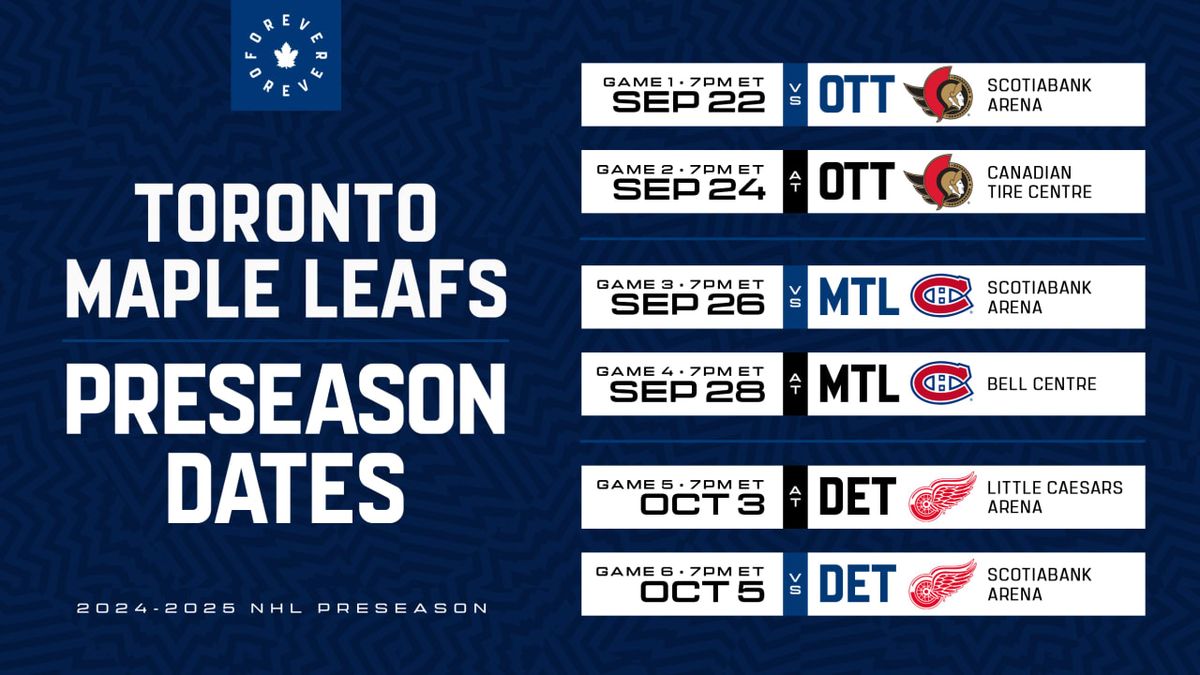 FOREVER FOREVER

TORONTO MAPLE LEAFS

PRESEASON DATES

2024-2025 NHL PRESEASON

GAME 1 • 7PM ET
SEP 22
VS
OTT
SCOTIABANK ARENA

GAME 2 • 7PM ET
SEP 24
AT
OTT
CANADIAN TIRE CENTRE

GAME 3 • 7PM ET
SEP 26
VS
MTL
SCOTIABANK ARENA

GAME 4 • 7PM ET
SEP 28
AT
MTL
BELL CENTRE

GAME 5 • 7PM ET
OCT 3
AT
DET
LITTLE CAESARS ARENA

GAME 6 • 7PM ET
OCT 5
VS
DET
SCOTIABANK ARENA